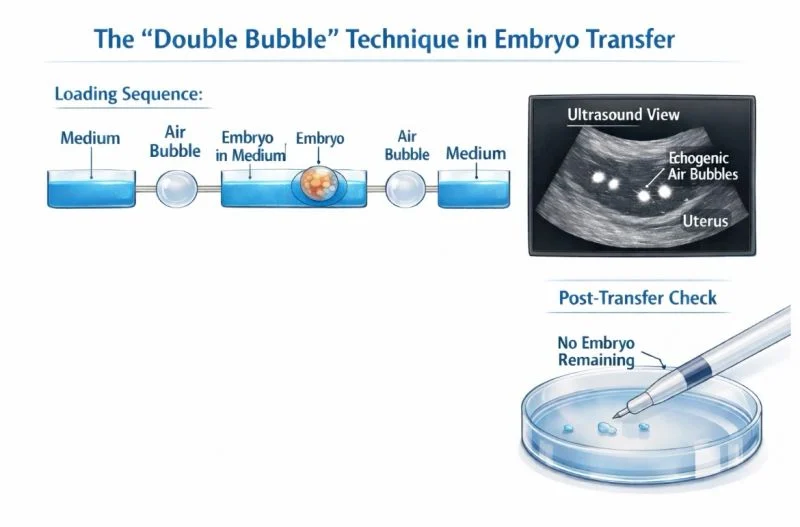 The “Double Bubble” Technique in Embryo Transfer

Loading Sequence:

Medium

Air Bubble

Embryo in Medium

Embryo

Air Bubble

Medium

Ultrasound View

Echogenic Air Bubbles

Uterus

Post-Transfer Check

No Embryo Remaining